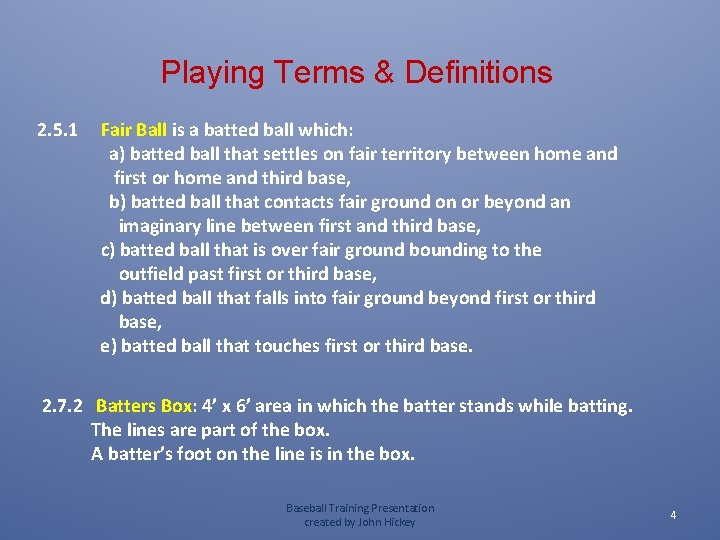 Playing Terms & Definitions

2.5.1 Fair Ball is a batted ball which:
a) batted ball that settles on fair territory between home and first or home and third base,
b) batted ball that contacts fair ground on or beyond an imaginary line between first and third base,
c) batted ball that is over fair ground bounding to the outfield past first or third base,
d) batted ball that falls into fair ground beyond first or third base,
e) batted ball that touches first or third base.

2.7.2 Batters Box: 4' x 6' area in which the batter stands while batting.
The lines are part of the box.
A batter's foot on the line is in the box.

Baseball Training Presentation
created by John Hickey

4